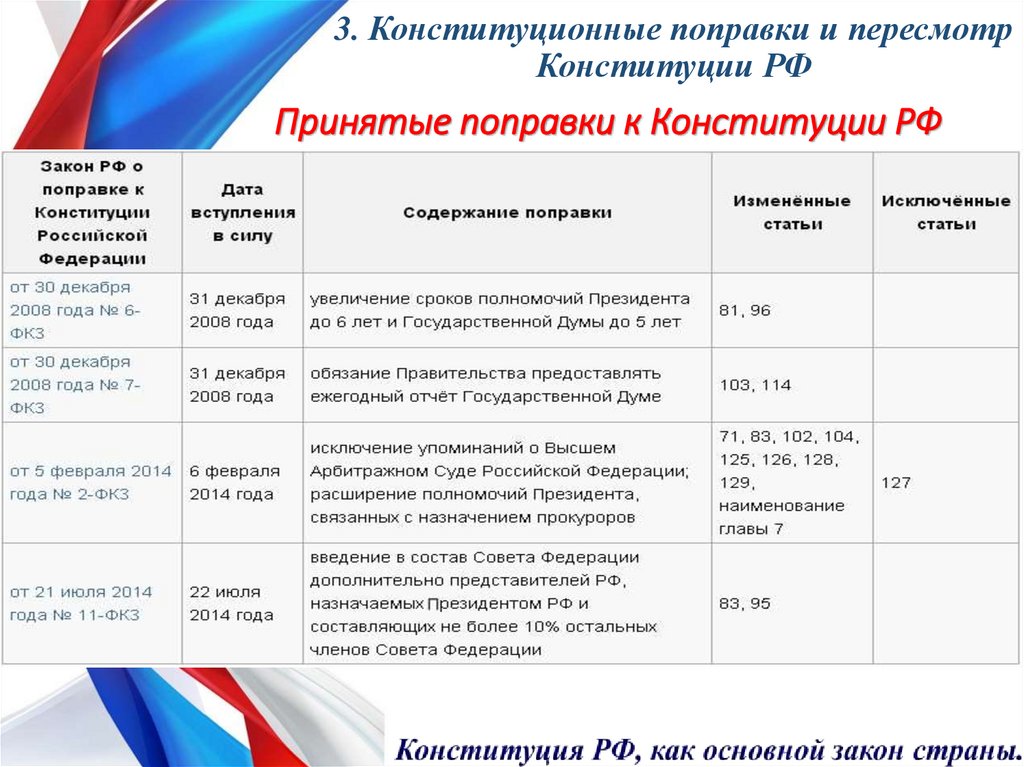 3. Конституционные поправки и пересмотр Конституции РФ

Принятые поправки к Конституции РФ

| Закон РФ о поправке к Конституции Российской Федерации | Дата вступления в силу | Содержание поправки | Изменённые статьи | Исключённые статьи |
|---|---|---|---|---|
| от 30 декабря 2008 года № 6-ФКЗ | 31 декабря 2008 года | увеличение сроков полномочий Президента до 6 лет и Государственной Думы до 5 лет | 81, 96 | |
| от 30 декабря 2008 года № 7-ФКЗ | 31 декабря 2008 года | обязание Правительства предоставлять ежегодный отчёт Государственной Думе | 103, 114 | |
| от 5 февраля 2014 года № 2-ФКЗ | 6 февраля 2014 года | исключение упоминаний о Высшем Арбитражном Суде Российской Федерации; расширение полномочий Президента, связанных с назначением прокуроров | 71, 83, 102, 104, 125, 126, 128, 129, наименование главы 7 | 127 |
| от 21 июля 2014 года № 11-ФКЗ | 22 июля 2014 года | введение в состав Совета Федерации дополнительно представителей РФ, назначаемых Президентом РФ и составляющих не более 10% остальных членов Совета Федерации | 83, 95 | |

Конституция РФ, как основной закон страны.